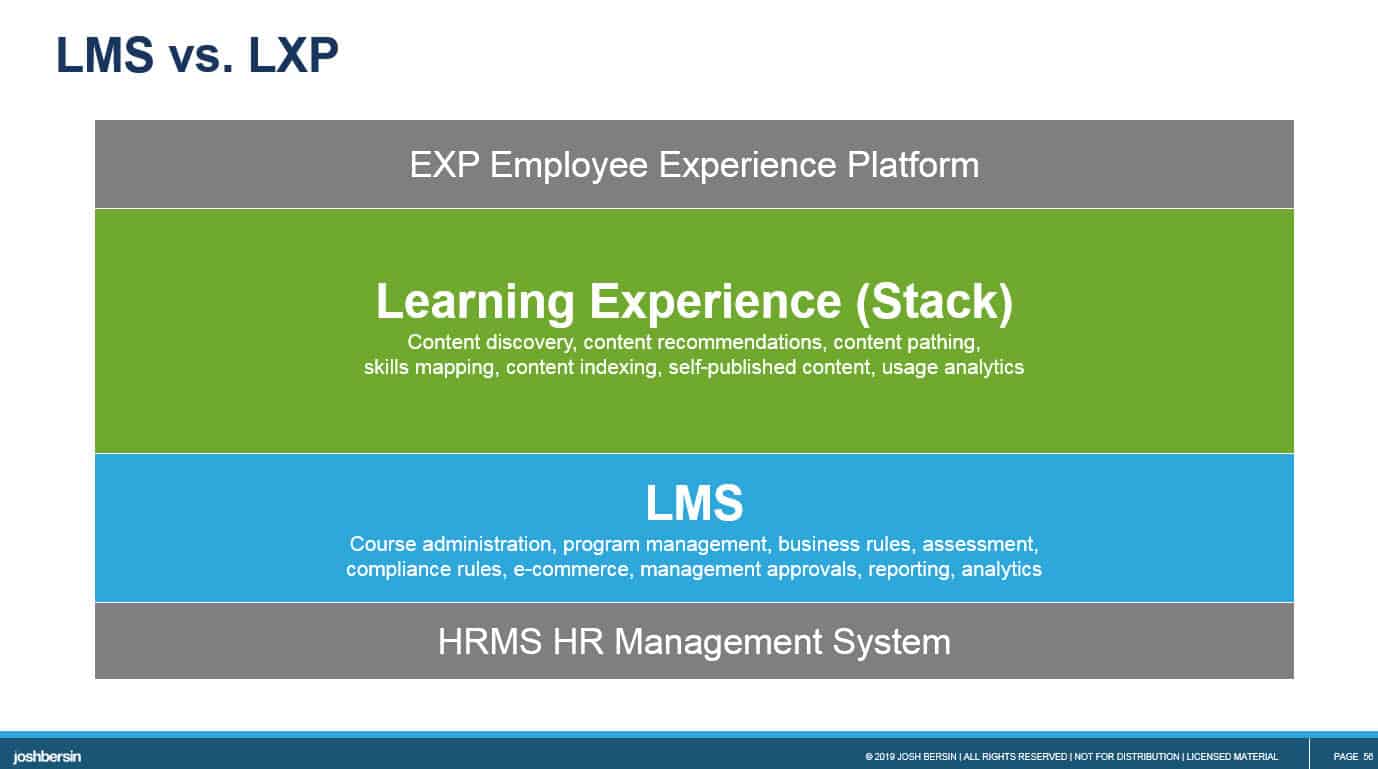 LMS vs. LXP

EXP Employee Experience Platform

Learning Experience (Stack)
Content discovery, content recommendations, content pathing, skills mapping, content indexing, self-published content, usage analytics

LMS
Course administration, program management, business rules, assessment, compliance rules, e-commerce, management approvals, reporting, analytics

HRMS HR Management System

joshbersin

© 2019 JOSH BERSIN | ALL RIGHTS RESERVED | NOT FOR DISTRIBUTION | LICENSED MATERIAL

PAGE 56